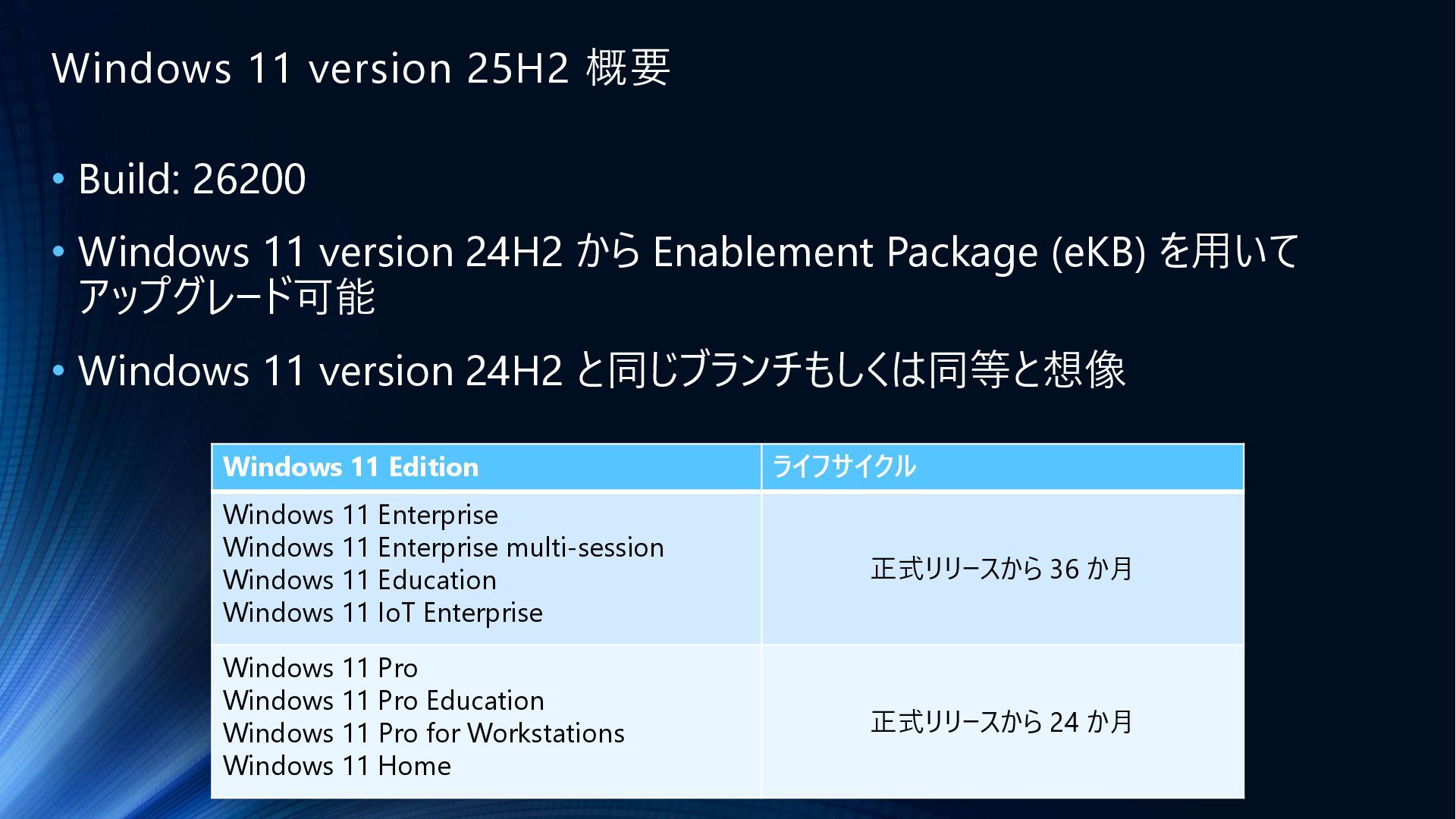 Windows 11 version 25H2 概要

• Build: 26200

• Windows 11 version 24H2 から Enablement Package (eKB) を用いてアップグレード可能

• Windows 11 version 24H2 と同じブランチもしくは同等と想像

| Windows 11 Edition | ライフサイクル |
|---|---|
| Windows 11 Enterprise<br>Windows 11 Enterprise multi-session<br>Windows 11 Education<br>Windows 11 IoT Enterprise | 正式リリースから 36 か月 |
| Windows 11 Pro<br>Windows 11 Pro Education<br>Windows 11 Pro for Workstations<br>Windows 11 Home | 正式リリースから 24 か月 |